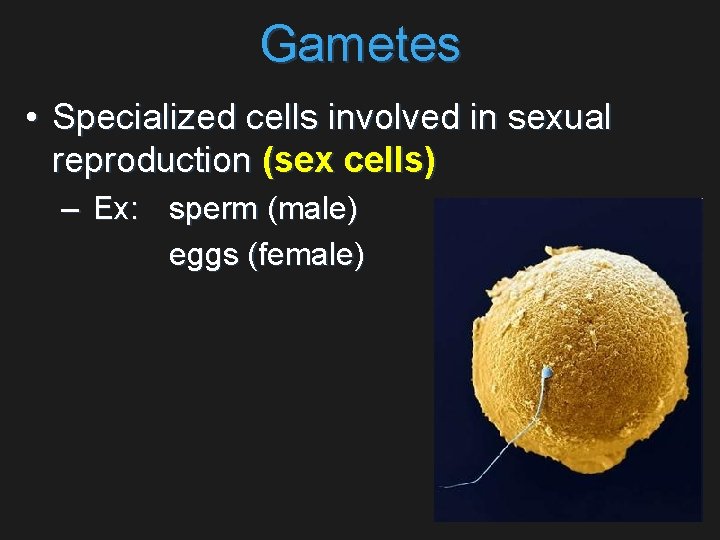 Gametes

• Specialized cells involved in sexual reproduction (sex cells)

– Ex: sperm (male)
eggs (female)